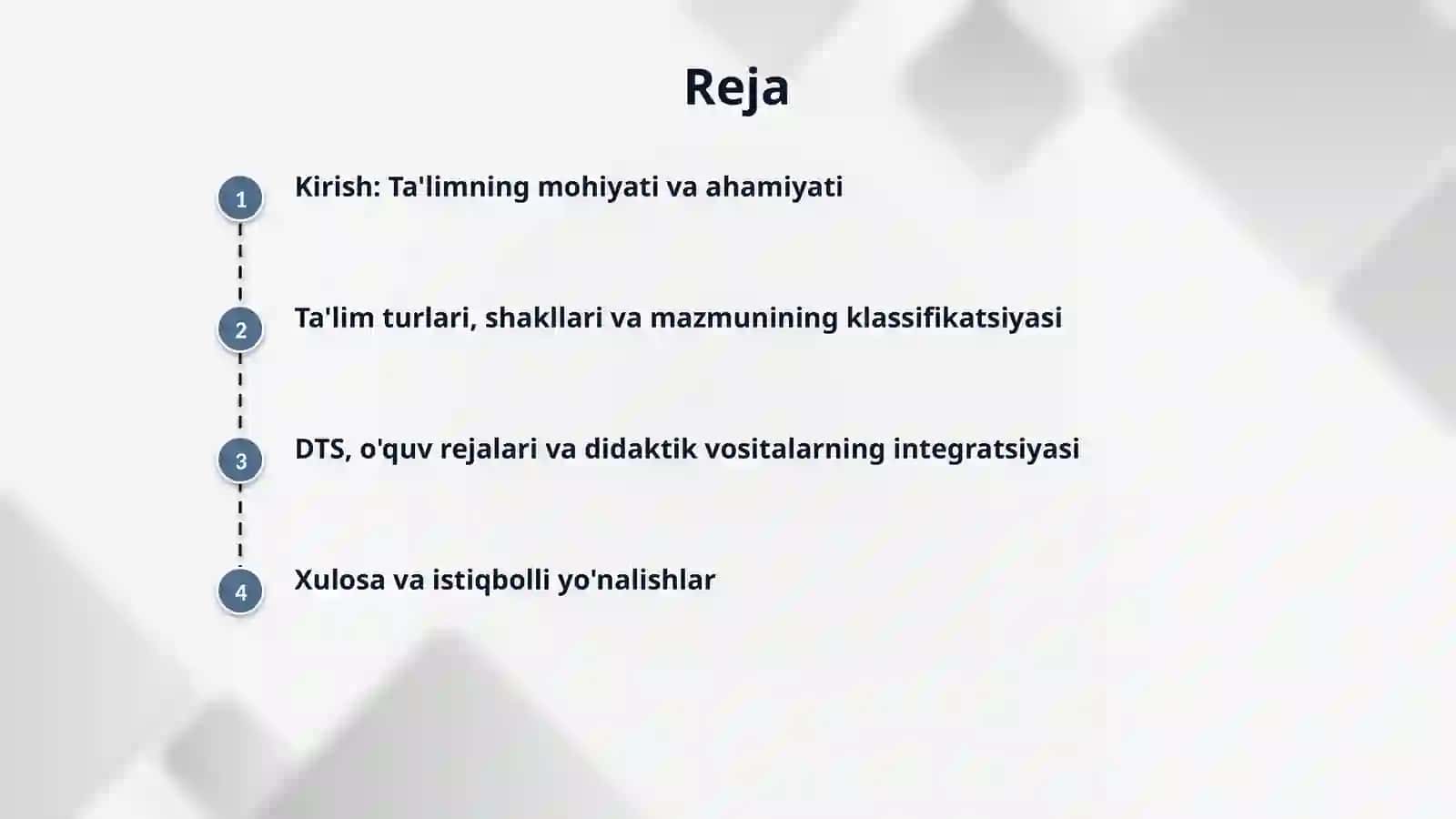 Reja

1 Kirish: Ta'limning mohiyati va ahamiyati

2 Ta'lim turlari, shakllari va mazmunining klassifikatsiyasi

3 DTS, o'quv rejalari va didaktik vositalarning integratsiyasi

4 Xulosa va istiqbolli yo'nalishlar